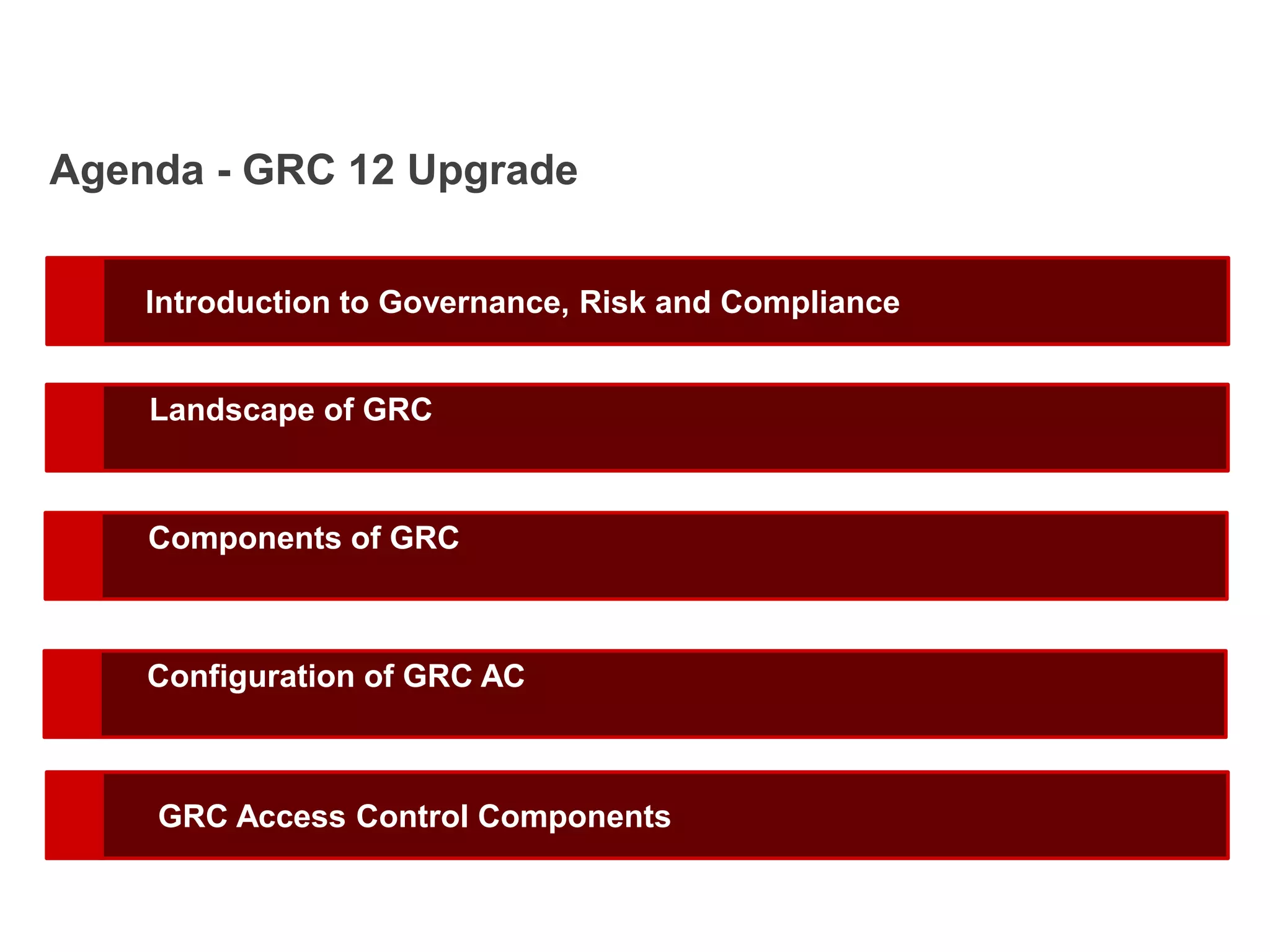 Agenda - GRC 12 Upgrade

Introduction to Governance, Risk and Compliance

Landscape of GRC

Components of GRC

Configuration of GRC AC

GRC Access Control Components